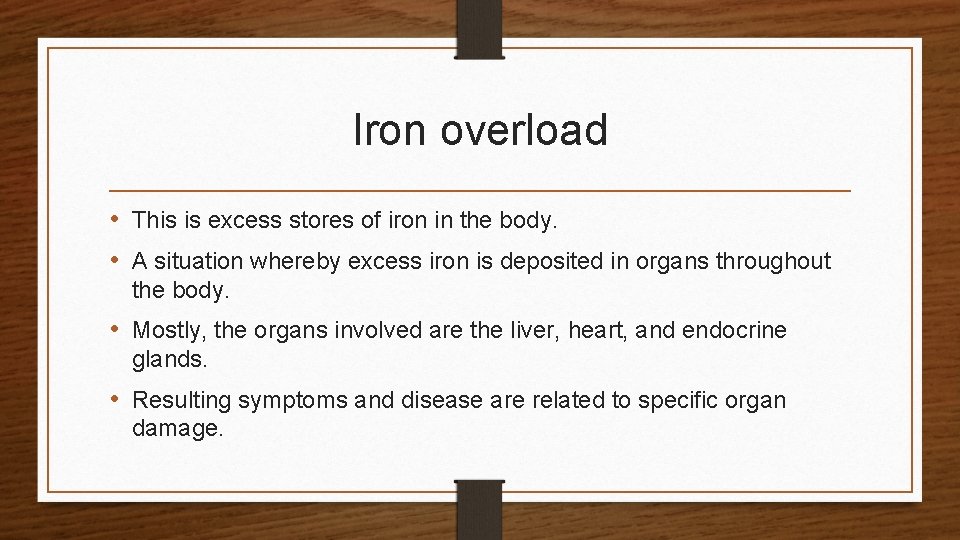 Iron overload

• This is excess stores of iron in the body.
• A situation whereby excess iron is deposited in organs throughout the body.
• Mostly, the organs involved are the liver, heart, and endocrine glands.
• Resulting symptoms and disease are related to specific organ damage.